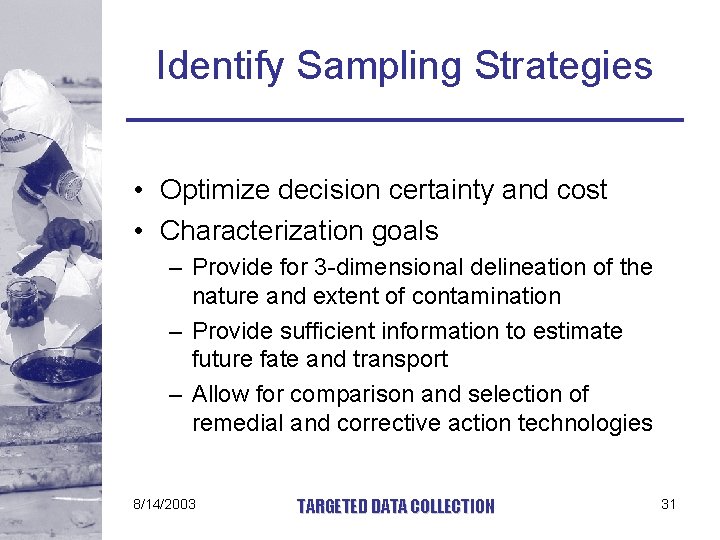 Identify Sampling Strategies

• Optimize decision certainty and cost
• Characterization goals
– Provide for 3-dimensional delineation of the nature and extent of contamination
– Provide sufficient information to estimate future fate and transport
– Allow for comparison and selection of remedial and corrective action technologies

8/14/2003 TARGETED DATA COLLECTION 31